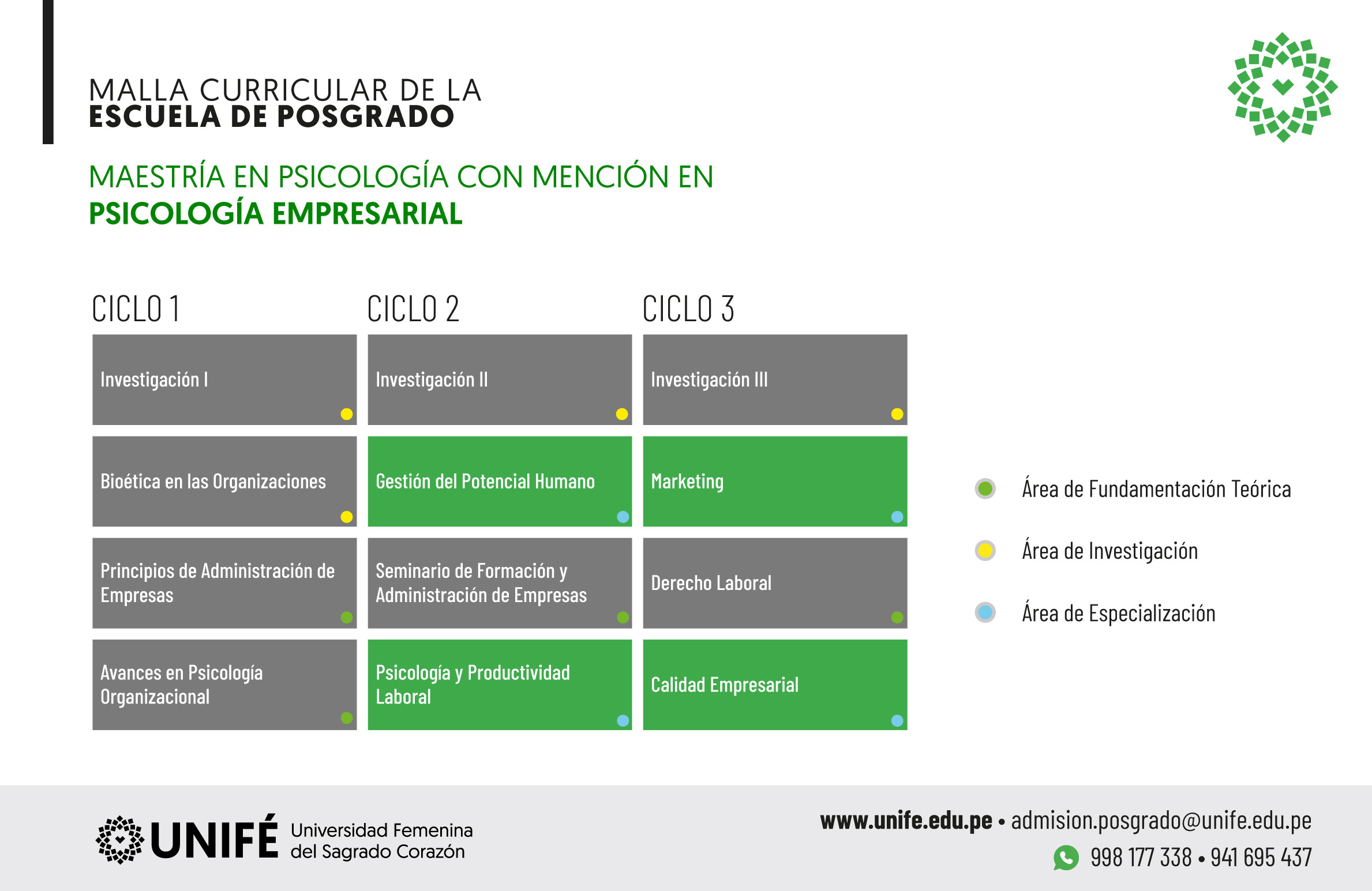 MALLA CURRICULAR DE LA
ESCUELA DE POSGRADO

MAESTRÍA EN PSICOLOGÍA CON MENCIÓN EN
PSICOLOGÍA EMPRESARIAL

| CICLO 1 | CICLO 2 | CICLO 3 |
|---|---|---|
| Investigación I | Investigación II | Investigación III |
| Bioética en las Organizaciones | Gestión del Potencial Humano | Marketing |
| Principios de Administración de Empresas | Seminario de Formación y Administración de Empresas | Derecho Laboral |
| Avances en Psicología Organizacional | Psicología y Productividad Laboral | Calidad Empresarial |

Área de Fundamentación Teórica
Área de Investigación
Área de Especialización

UNIFÉ Universidad Femenina del Sagrado Corazón

www.unife.edu.pe • admision.posgrado@unife.edu.pe
998 177 338 • 941 695 437